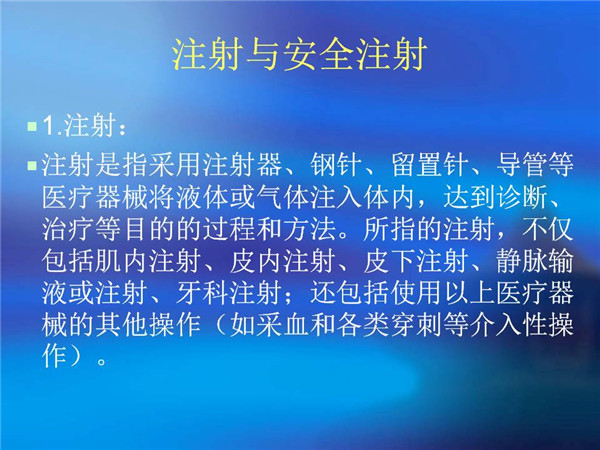 注射与安全注射

1.注射：

注射是指采用注射器、钢针、留置针、导管等医疗器械将液体或气体注入体内，达到诊断、治疗等目的的过程和方法。所指的注射，不仅包括肌内注射、皮内注射、皮下注射、静脉输液或注射、牙科注射；还包括使用以上医疗器械的其他操作（如采血和各类穿刺等介入性操作）。